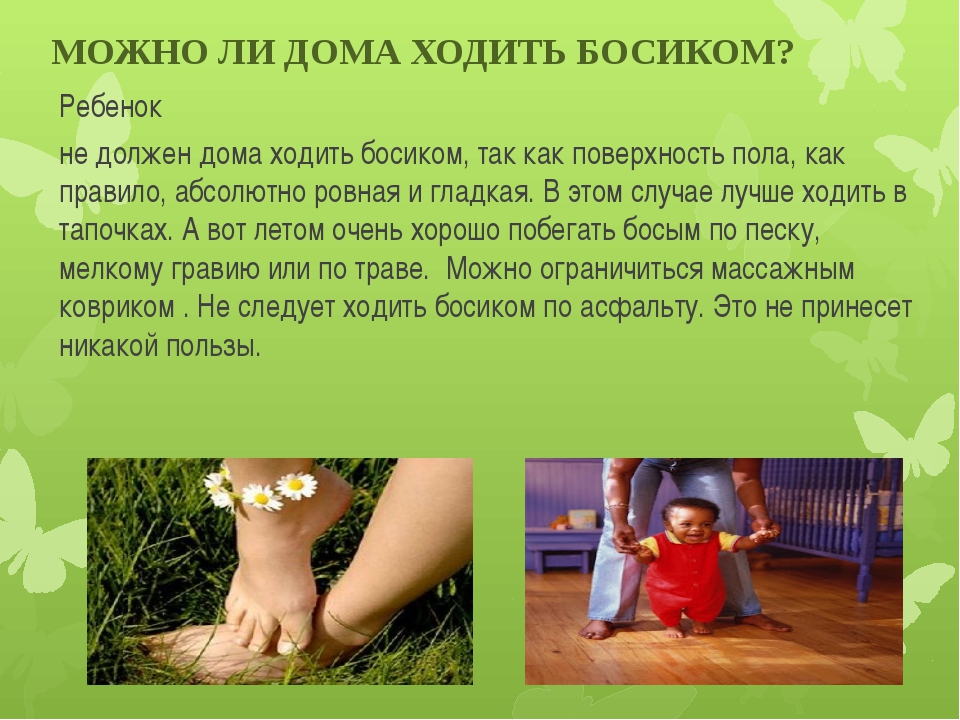 МОЖНО ЛИ ДОМА ХОДИТЬ БОСИКОМ?

Ребенок

не должен дома ходить босиком, так как поверхность пола, как правило, абсолютно ровная и гладкая. В этом случае лучше ходить в тапочках. А вот летом очень хорошо побегать босым по песку, мелкому гравию или по траве.  Можно ограничиться массажным ковриком . Не следует ходить босиком по асфальту. Это не принесет никакой пользы.